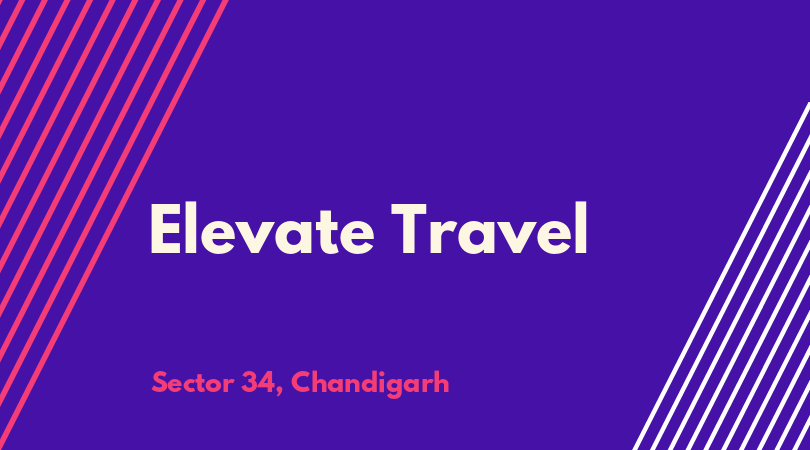 Elevate Travel

Sector 34, Chandigarh